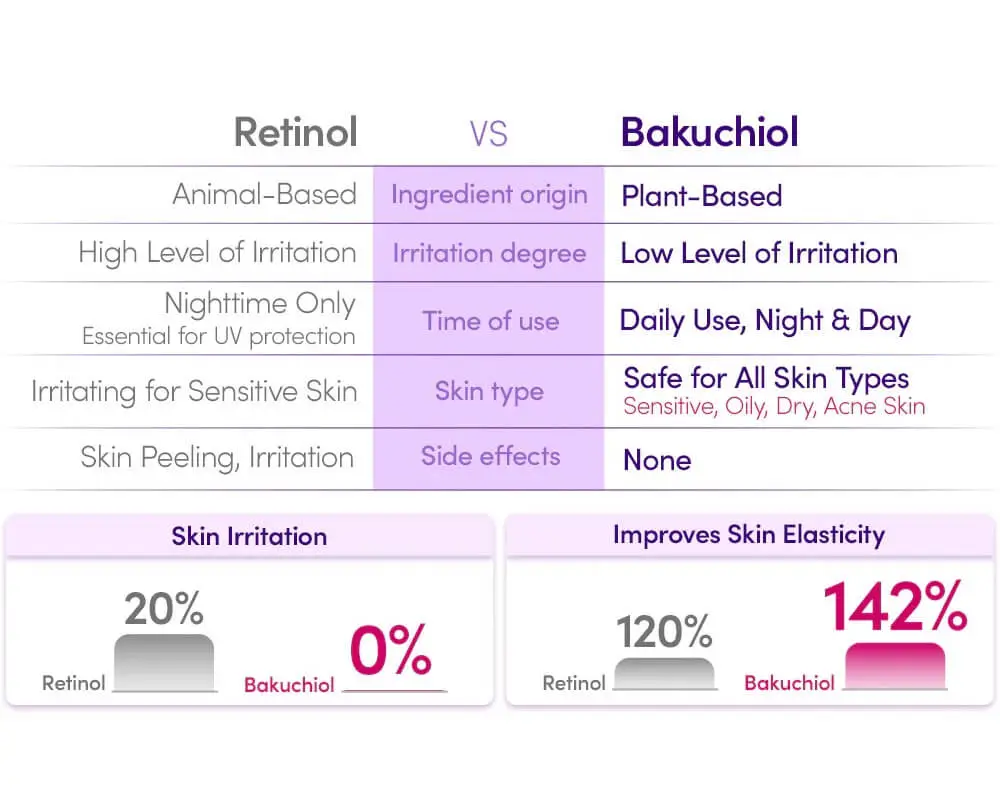 | Retinol | VS | Bakuchiol |
|---|---|---|
| Animal-Based | Ingredient origin | Plant-Based |
| High Level of Irritation | Irritation degree | Low Level of Irritation |
| Nighttime Only Essential for UV protection | Time of use | Daily Use, Night & Day |
| Irritating for Sensitive Skin | Skin type | Safe for All Skin Types Sensitive, Oily, Dry, Acne Skin |
| Skin Peeling, Irritation | Side effects | None |

Skin Irritation

20%
Retinol

0%
Bakuchiol

Improves Skin Elasticity

120%
Retinol

142%
Bakuchiol